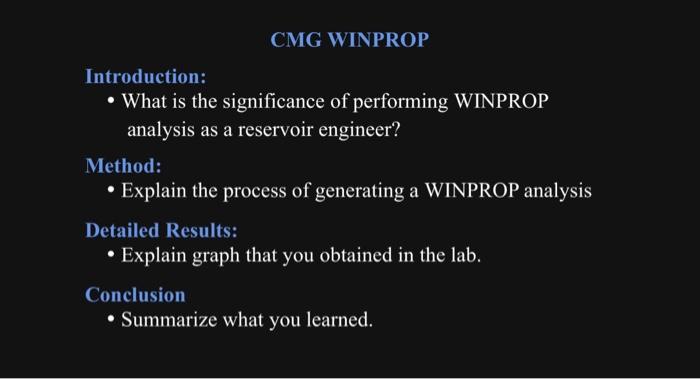 CMG WINPROP

Introduction:
• What is the significance of performing WINPROP analysis as a reservoir engineer?

Method:
• Explain the process of generating a WINPROP analysis

Detailed Results:
• Explain graph that you obtained in the lab.

Conclusion
• Summarize what you learned.